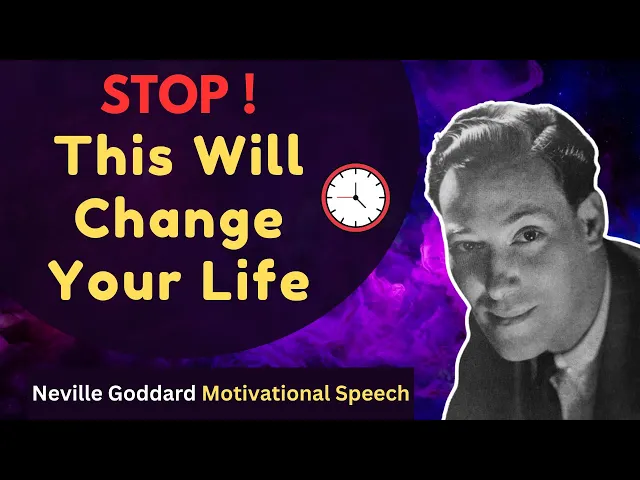 STOP !
This Will Change Your Life

Neville Goddard Motivational Speech